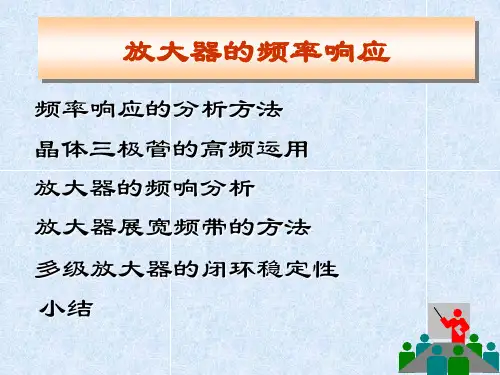 放大器的频率响应

频率响应的分析方法

晶体三极管的高频运用

放大器的频响分析

放大器展宽频带的方法

多级放大器的闭环稳定性

小结